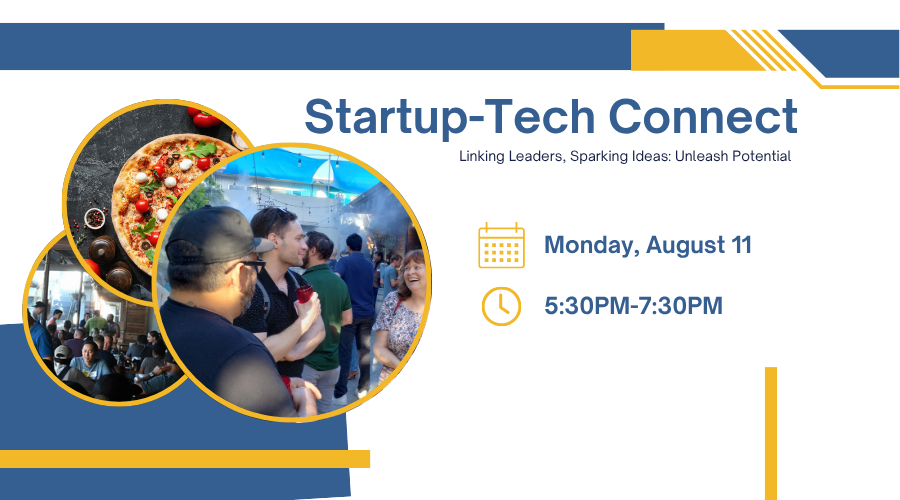 Startup-Tech Connect

Linking Leaders, Sparking Ideas: Unleash Potential

Monday, August 11

5:30PM-7:30PM